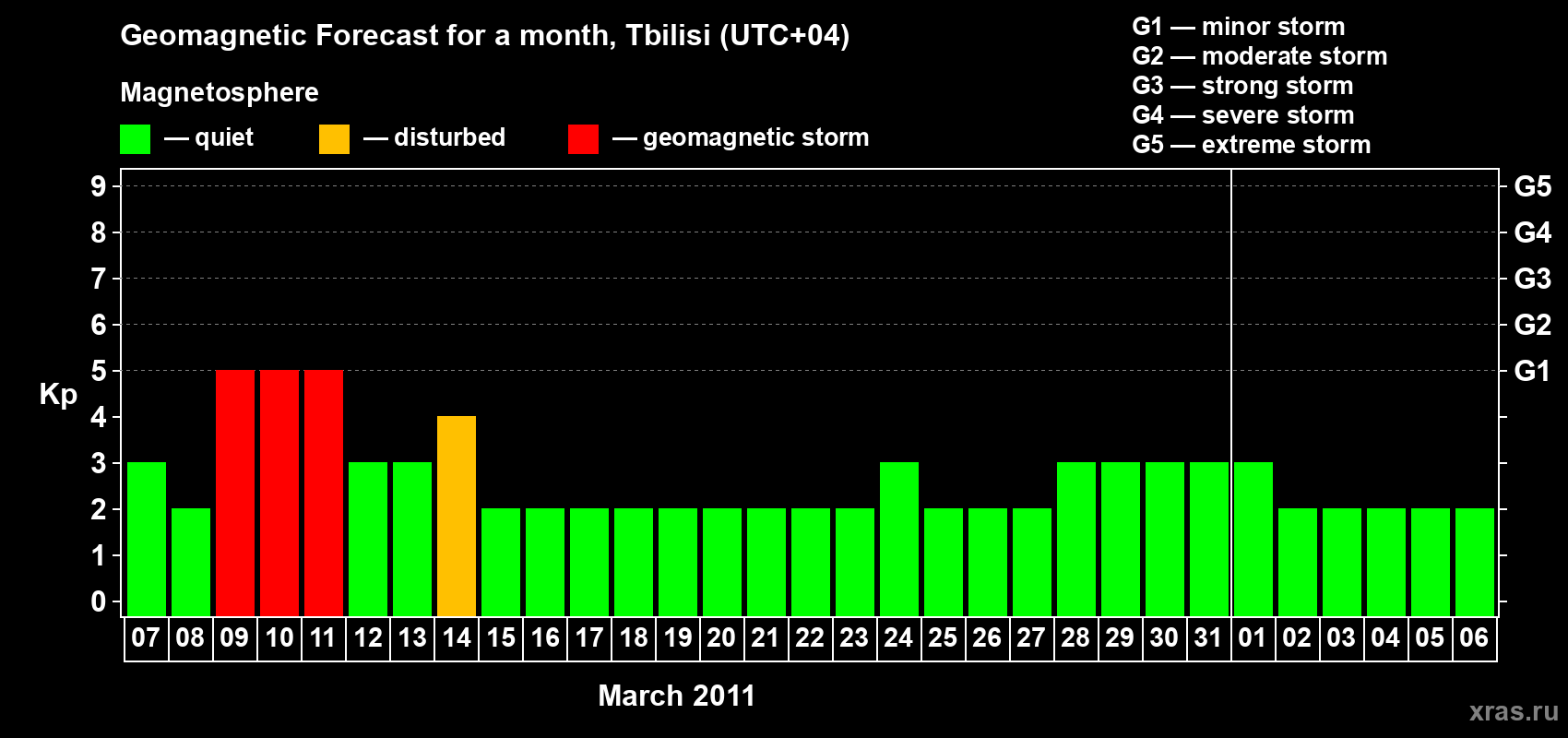 Geomagnetic Forecast for a month, Tbilisi (UTC+04)

Magnetosphere

— quiet — disturbed — geomagnetic storm

G1 — minor storm
G2 — moderate storm
G3 — strong storm
G4 — severe storm
G5 — extreme storm

Kp

9
8
7
6
5
4
3
2
1
0

G5
G4
G3
G2
G1

07 08 09 10 11 12 13 14 15 16 17 18 19 20 21 22 23 24 25 26 27 28 29 30 31 01 02 03 04 05 06

March 2011

xras.ru